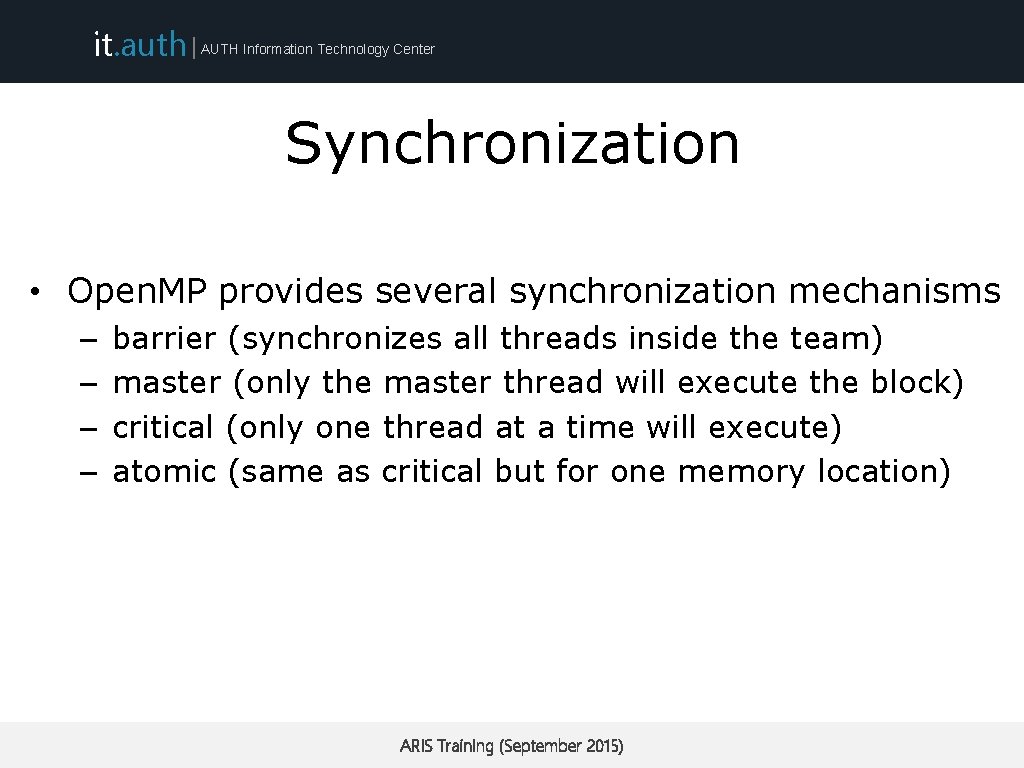 it.auth | AUTH Information Technology Center

Synchronization

• Open.MP provides several synchronization mechanisms
– barrier (synchronizes all threads inside the team)
– master (only the master thread will execute the block)
– critical (only one thread at a time will execute)
– atomic (same as critical but for one memory location)

ARIS Training (September 2015)